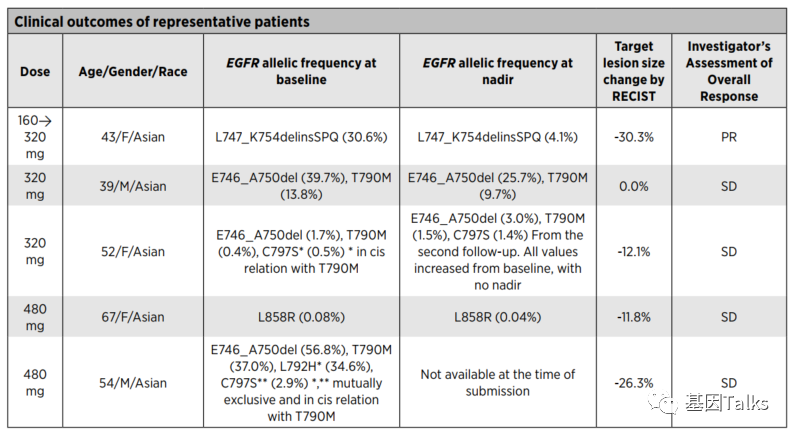 Clinical outcomes of representative patients

| Dose | Age/Gender/Race | EGFR allelic frequency at baseline | EGFR allelic frequency at nadir | Target lesion size change by RECIST | Investigator's Assessment of Overall Response |
|---|---|---|---|---|---|
| 160→ 320 mg | 43/F/Asian | L747_K754delinsSPQ (30.6%) | L747_K754delinsSPQ (4.1%) | -30.3% | PR |
| 320 mg | 39/M/Asian | E746_A750del (39.7%), T790M (13.8%) | E746_A750del (25.7%), T790M (9.7%) | 0.0% | SD |
| 320 mg | 52/F/Asian | E746_A750del (1.7%), T790M (0.4%), C797S* (0.5%) * in cis relation with T790M | E746_A750del (3.0%), T790M (1.5%), C797S (1.4%) From the second follow-up. All values increased from baseline, with no nadir | -12.1% | SD |
| 480 mg | 67/F/Asian | L858R (0.08%) | L858R (0.04%) | -11.8% | SD |
| 480 mg | 54/M/Asian | E746_A750del (56.8%), T790M (37.0%), L792H* (34.6%), C797S** (2.9%) *,** mutually exclusive and in cis relation with T790M | Not available at the time of submission | -26.3% | SD |

基因Talks